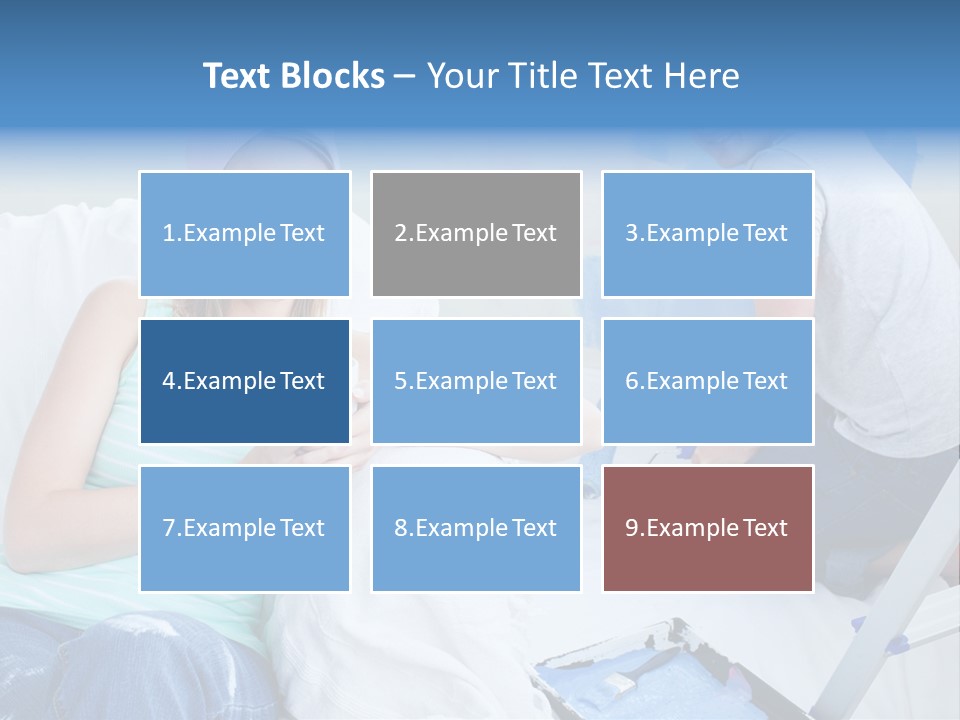 Text Blocks – Your Title Text Here

1.Example Text

2.Example Text

3.Example Text

4.Example Text

5.Example Text

6.Example Text

7.Example Text

8.Example Text

9.Example Text